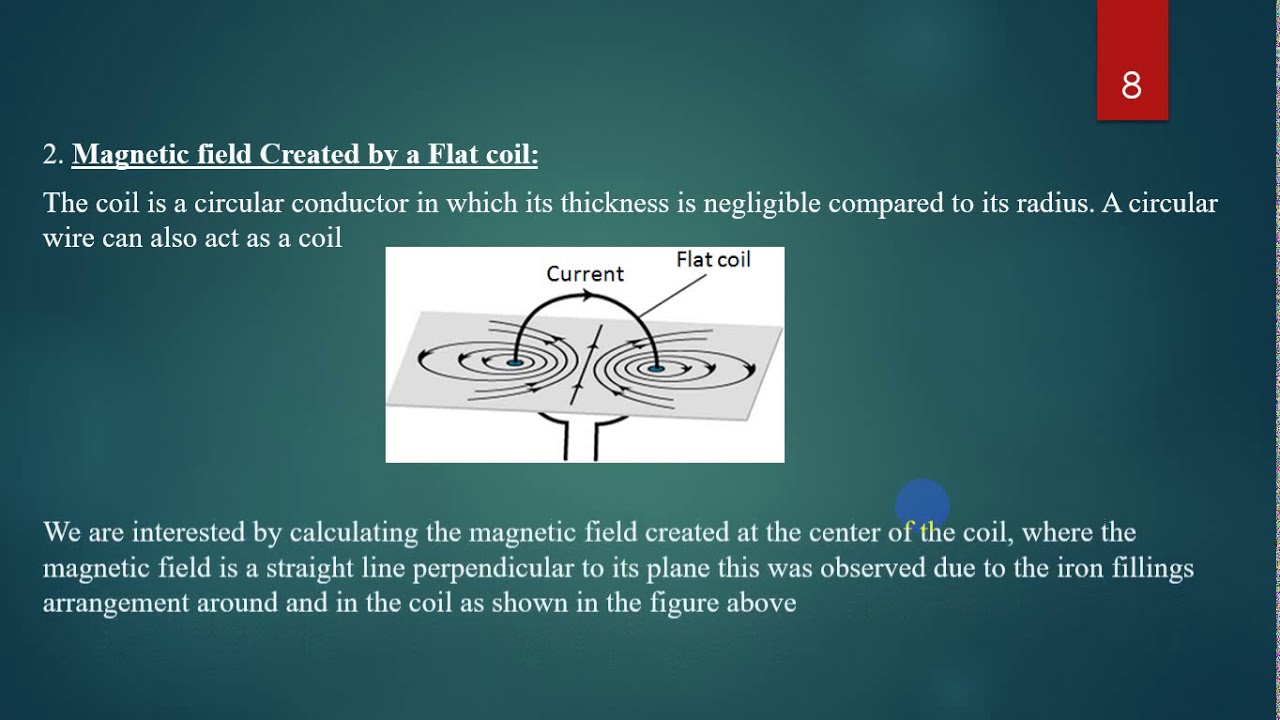 8

2. Magnetic field Created by a Flat coil:

The coil is a circular conductor in which its thickness is negligible compared to its radius. A circular wire can also act as a coil

Current

Flat coil

We are interested by calculating the magnetic field created at the center of the coil, where the magnetic field is a straight line perpendicular to its plane this was observed due to the iron fillings arrangement around and in the coil as shown in the figure above